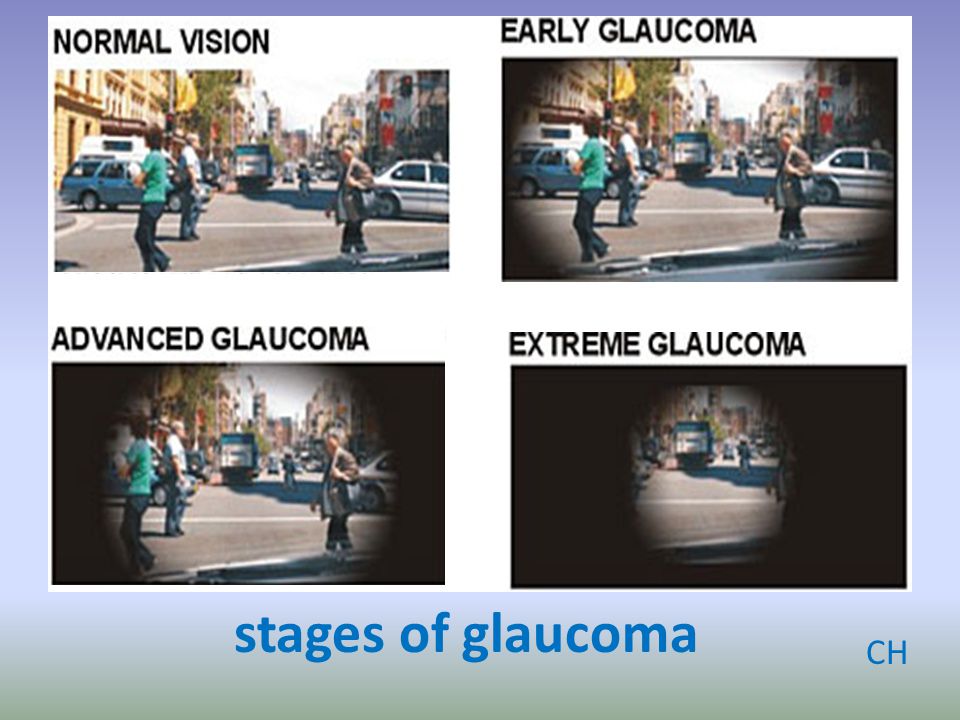 NORMAL VISION

EARLY GLAUCOMA

ADVANCED GLAUCOMA

EXTREME GLAUCOMA

stages of glaucoma

CH